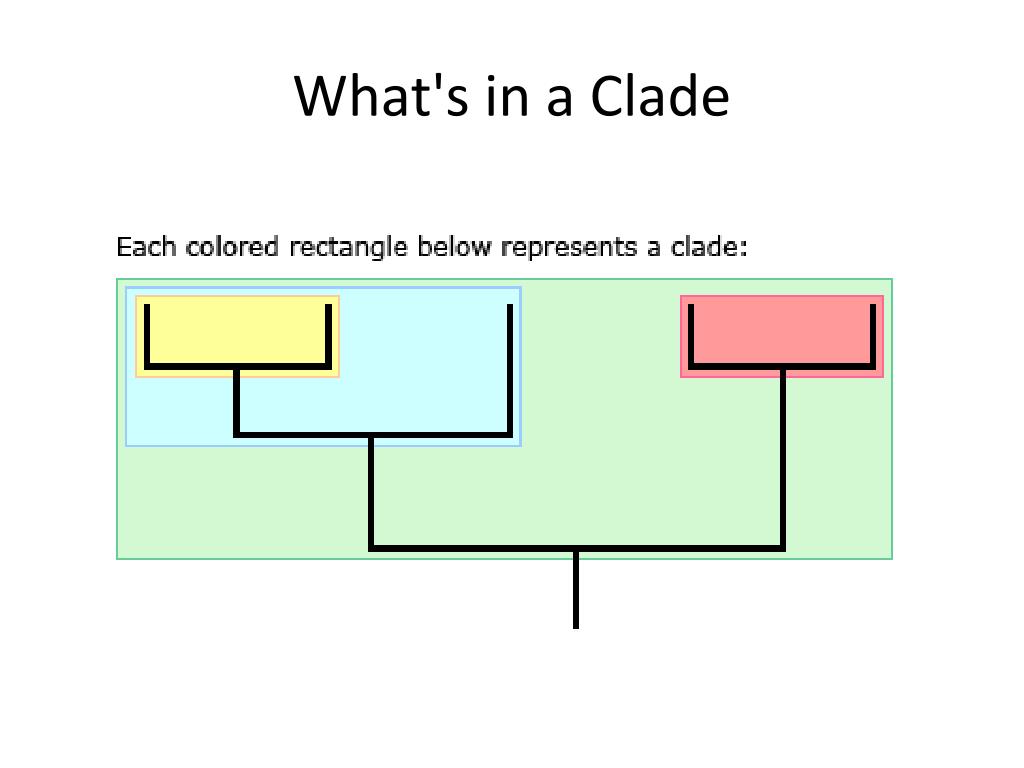 What's in a Clade

Each colored rectangle below represents a clade: